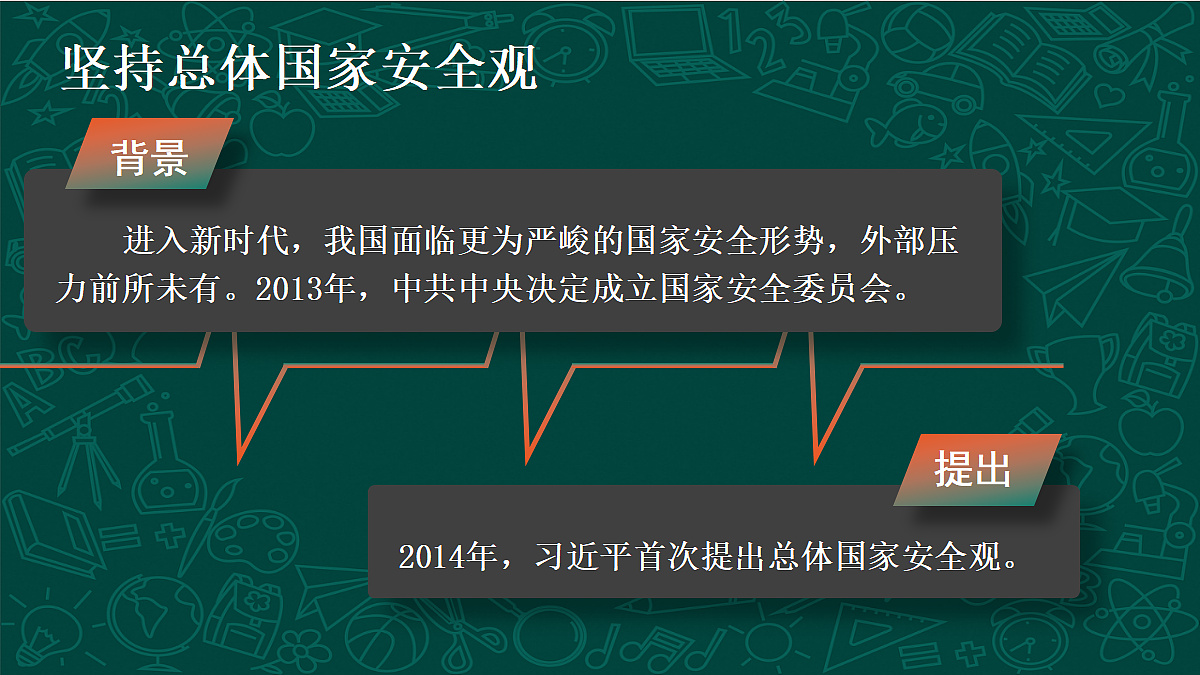 坚持总体国家安全观

背景

进入新时代，我国面临更为严峻的国家安全形势，外部压力前所未有。2013年，中共中央决定成立国家安全委员会。

提出

2014年，习近平首次提出总体国家安全观。